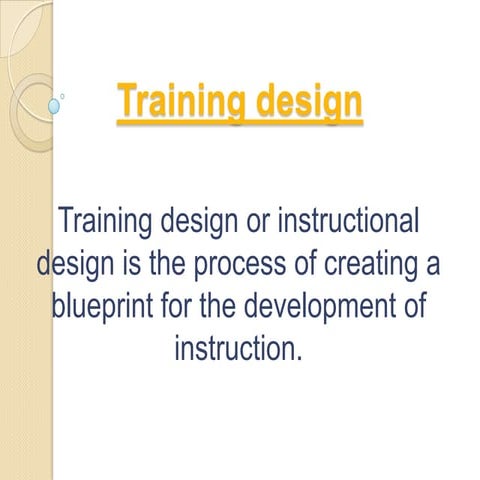 Training design

Training design or instructional design is the process of creating a blueprint for the development of instruction.